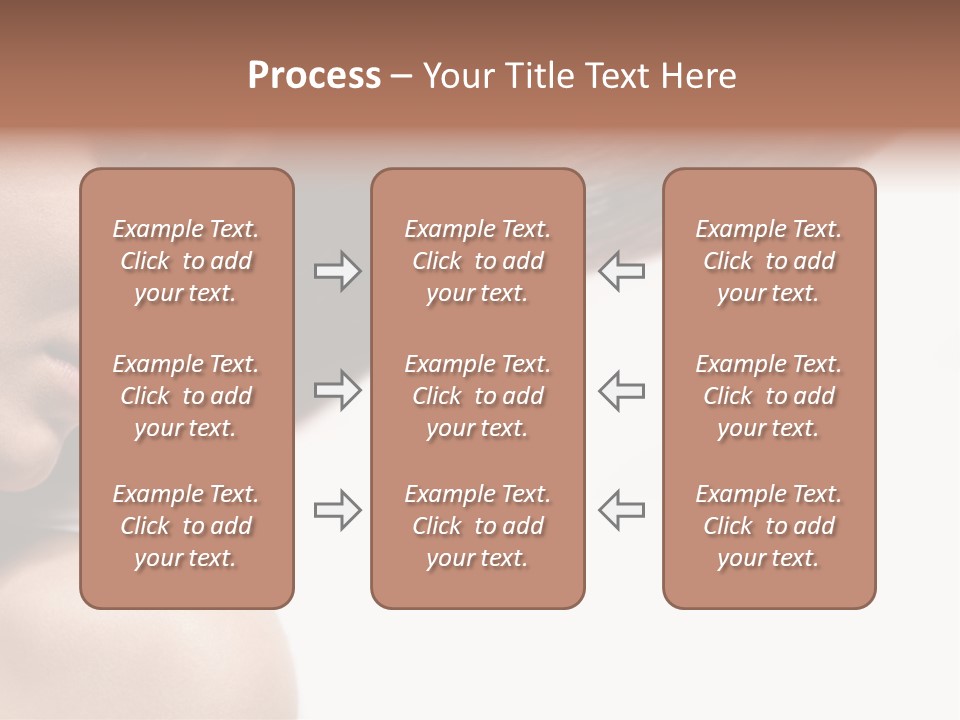 Process – Your Title Text Here

Example Text. Click to add your text.

Example Text. Click to add your text.

Example Text. Click to add your text.

Example Text. Click to add your text.

Example Text. Click to add your text.

Example Text. Click to add your text.

Example Text. Click to add your text.

Example Text. Click to add your text.

Example Text. Click to add your text.